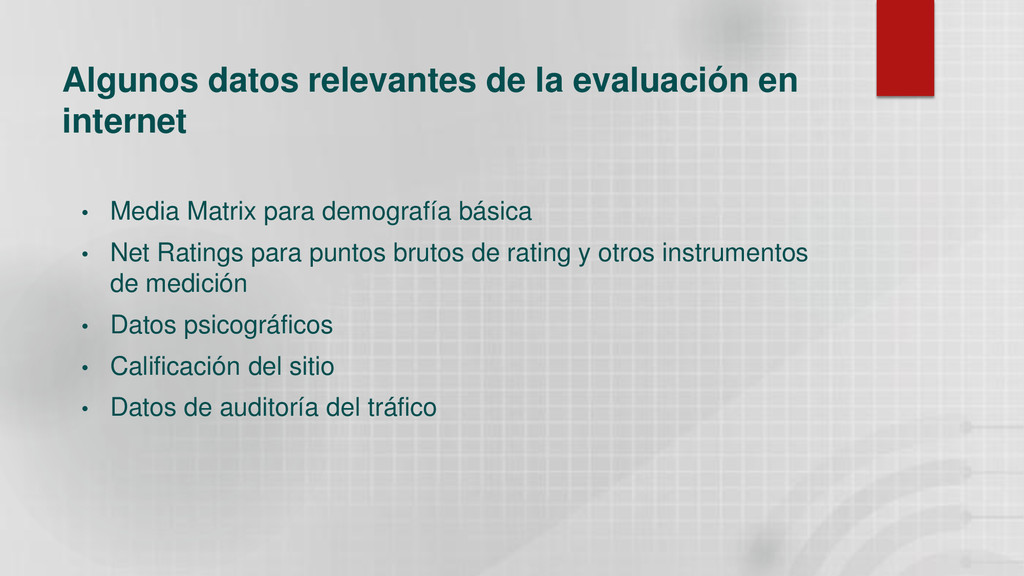 Algunos datos relevantes de la evaluación en internet

• Media Matrix para demografía básica
• Net Ratings para puntos brutos de rating y otros instrumentos de medición
• Datos psicográficos
• Calificación del sitio
• Datos de auditoría del tráfico